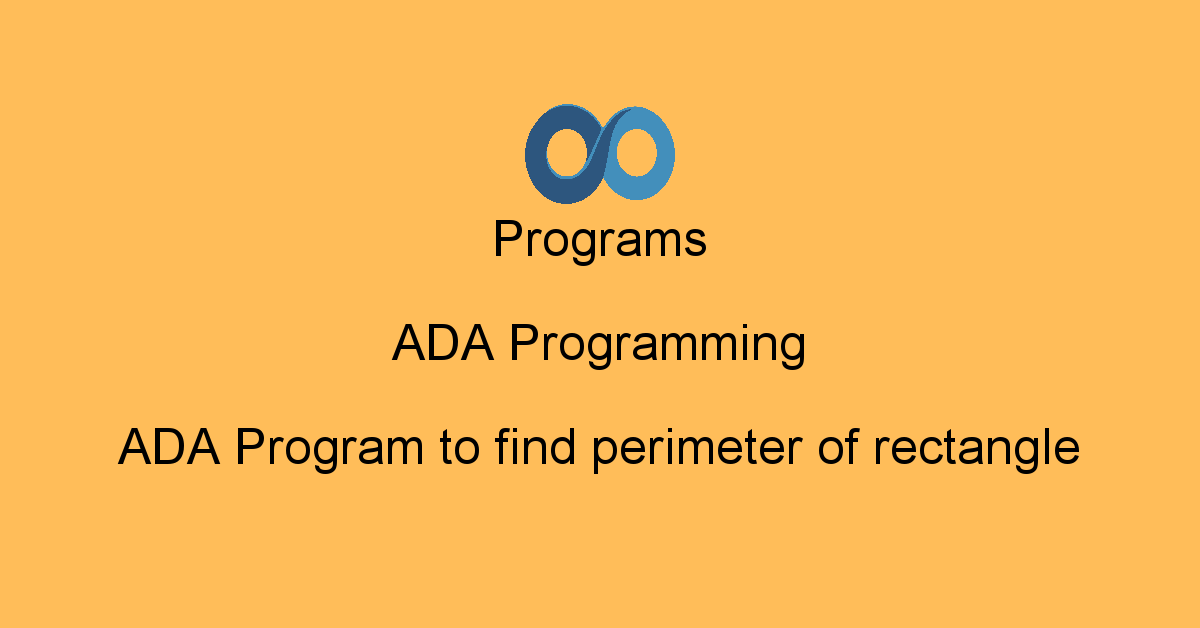 Programs

ADA Programming

ADA Program to find perimeter of rectangle